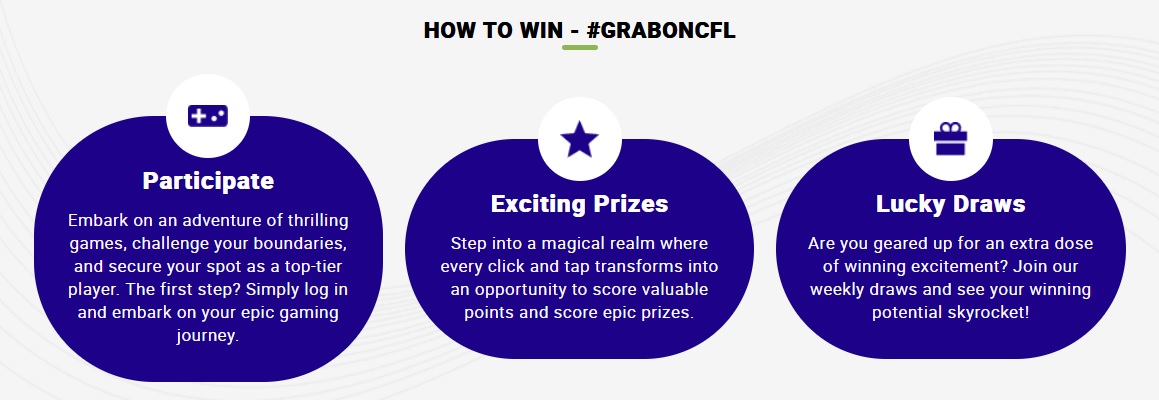 HOW TO WIN - #GRABONCFL

Participate

Embark on an adventure of thrilling games, challenge your boundaries, and secure your spot as a top-tier player. The first step? Simply log in and embark on your epic gaming journey.

Exciting Prizes

Step into a magical realm where every click and tap transforms into an opportunity to score valuable points and score epic prizes.

Lucky Draws

Are you geared up for an extra dose of winning excitement? Join our weekly draws and see your winning potential skyrocket!